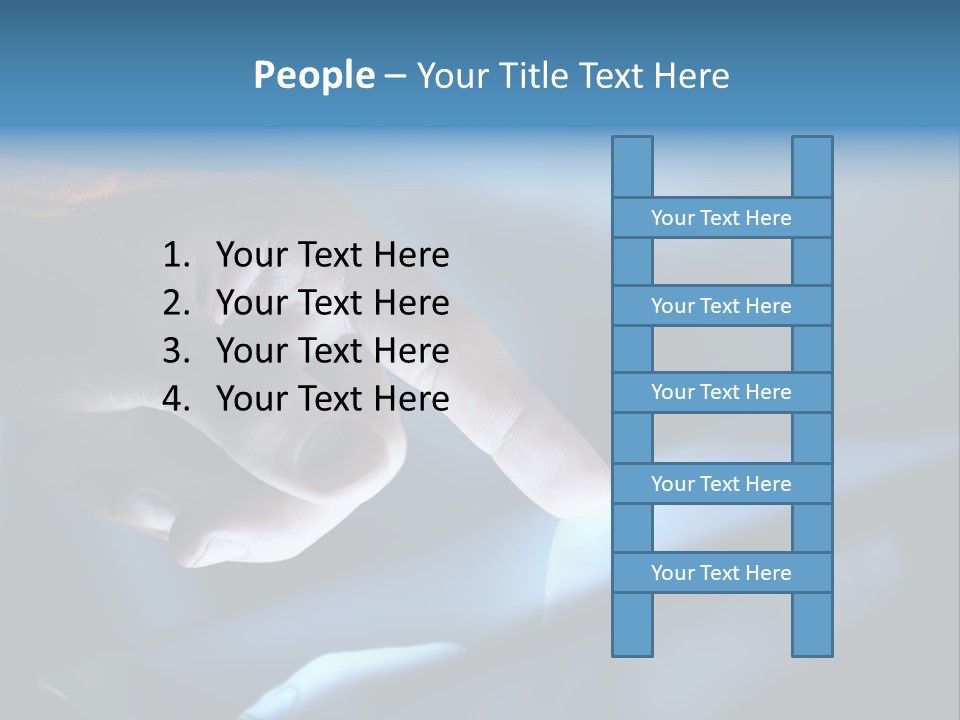 People – Your Title Text Here

1. Your Text Here
2. Your Text Here
3. Your Text Here
4. Your Text Here

Your Text Here
Your Text Here
Your Text Here
Your Text Here
Your Text Here